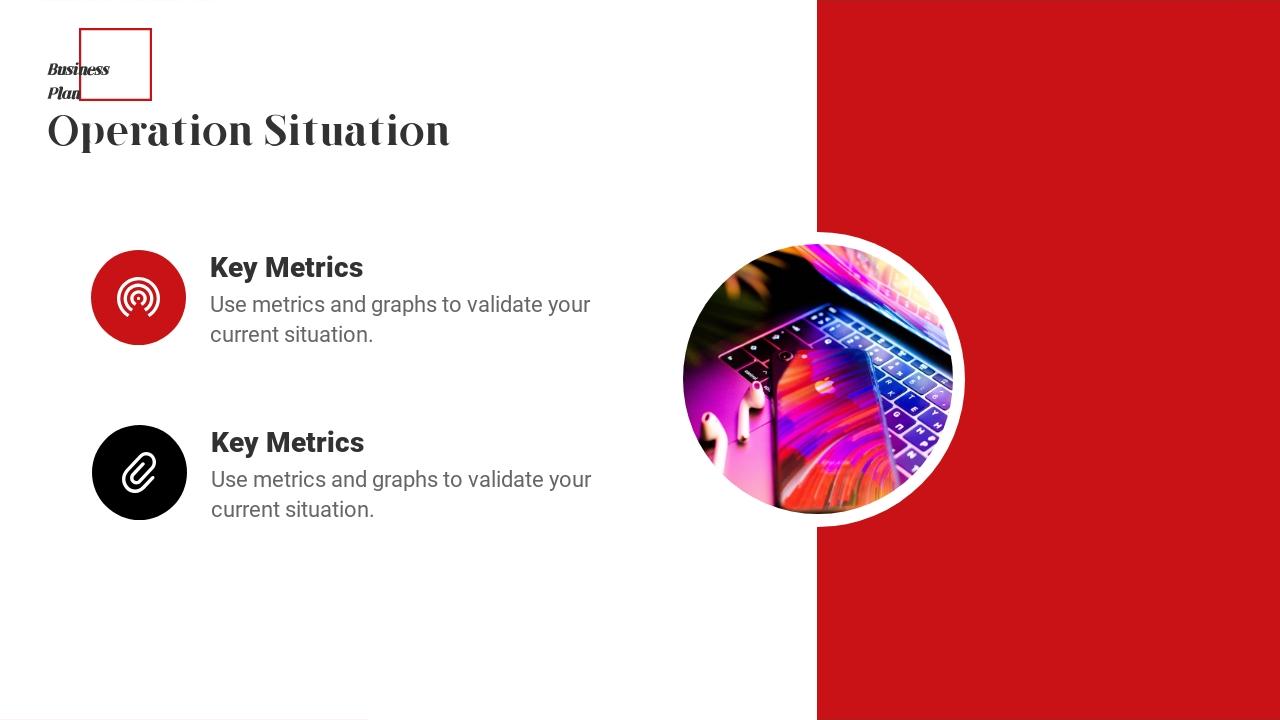 Business Plan

Operation Situation

Key Metrics
Use metrics and graphs to validate your current situation.

Key Metrics
Use metrics and graphs to validate your current situation.